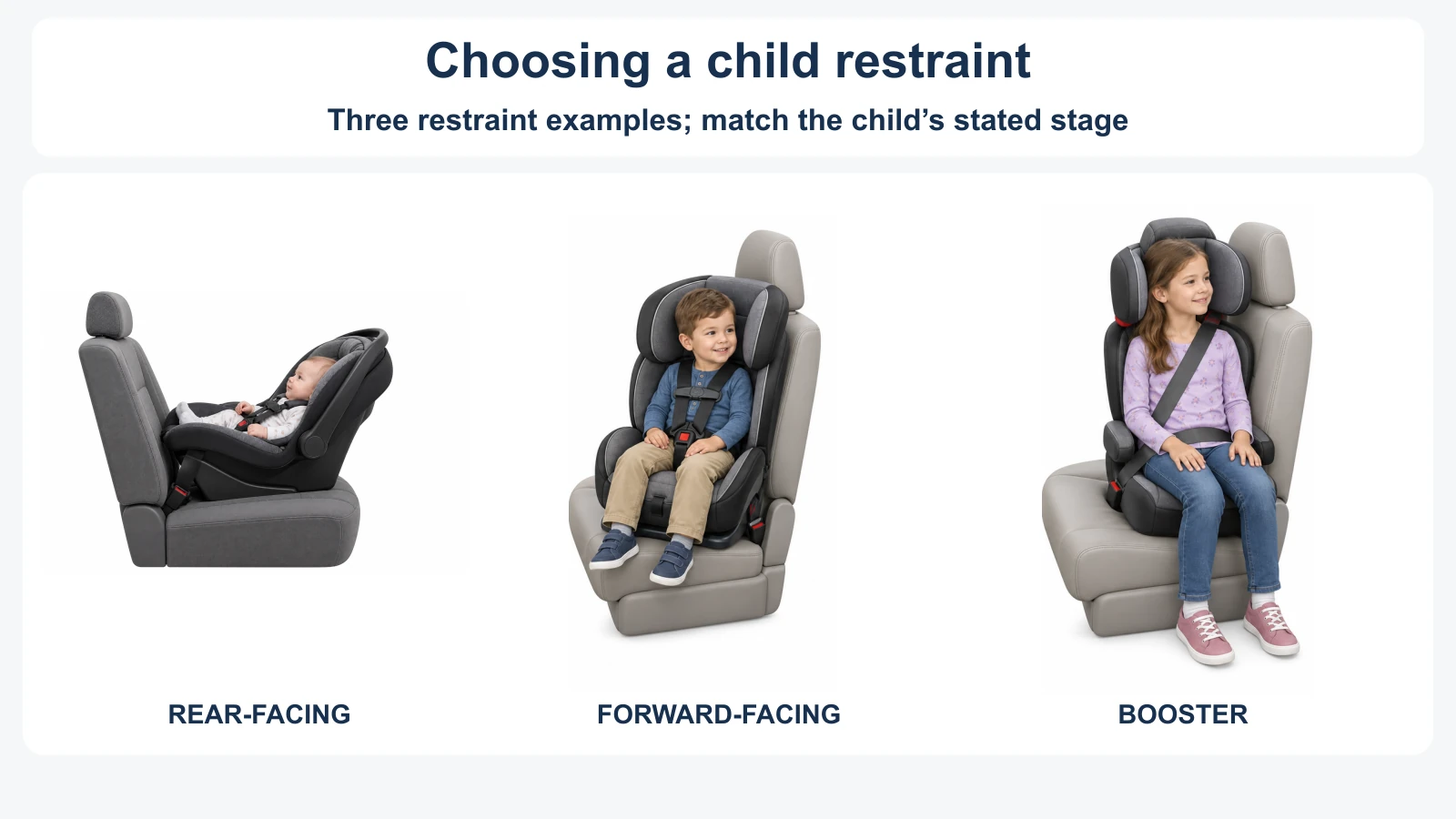 Choosing a child restraint

Three restraint examples; match the child's stated stage

REAR-FACING

FORWARD-FACING

BOOSTER